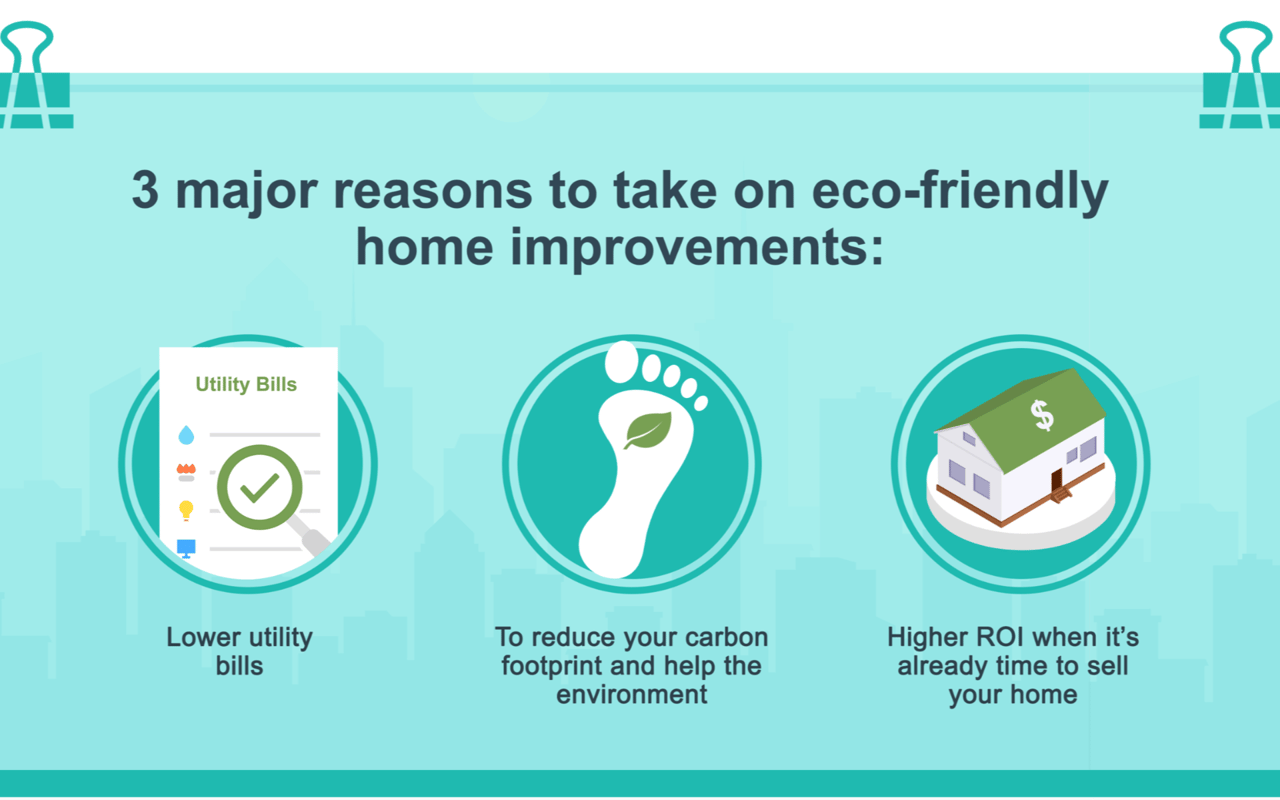 3 major reasons to take on eco-friendly home improvements:

Utility Bills

$

Lower utility bills

To reduce your carbon footprint and help the environment

Higher ROI when it's already time to sell your home